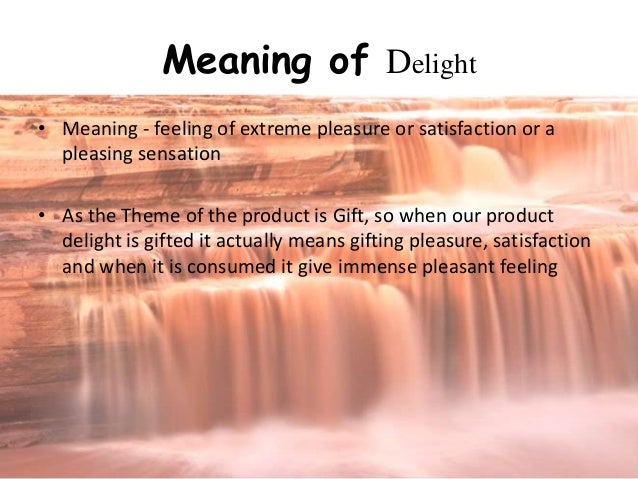 Meaning of Delight

• Meaning - feeling of extreme pleasure or satisfaction or a pleasing sensation

• As the Theme of the product is Gift, so when our product delight is gifted it actually means gifting pleasure, satisfaction and when it is consumed it give immense pleasant feeling